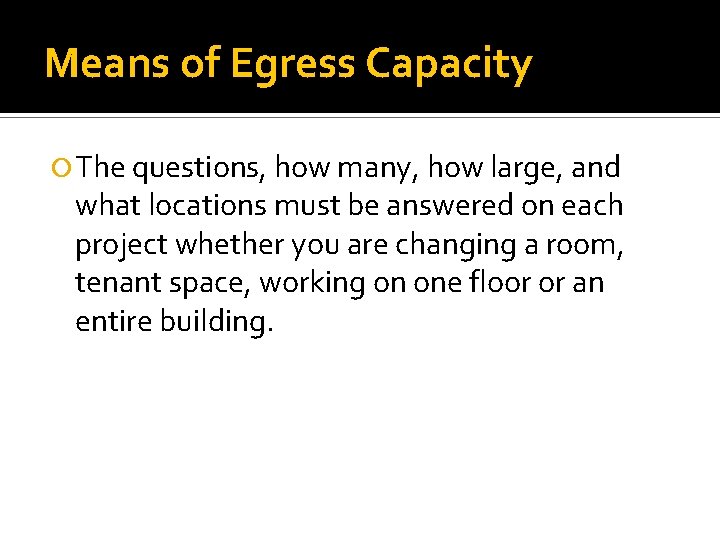 Means of Egress Capacity

The questions, how many, how large, and what locations must be answered on each project whether you are changing a room, tenant space, working on one floor or an entire building.